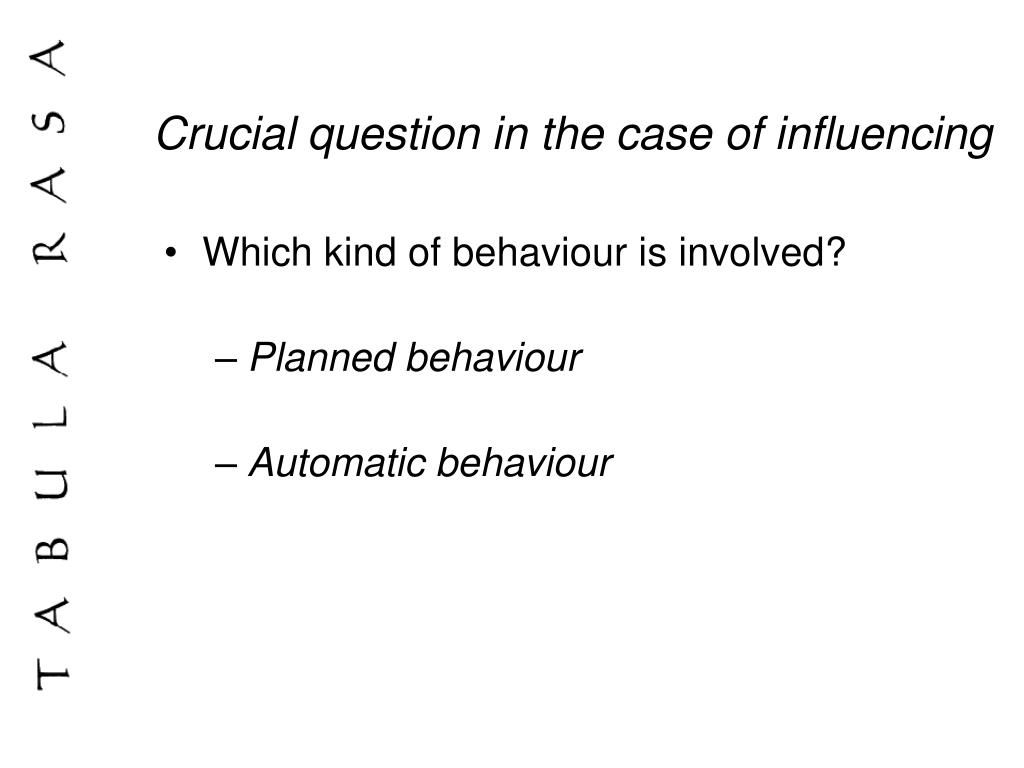 TABULA RASA

Crucial question in the case of influencing

• Which kind of behaviour is involved?

– Planned behaviour

– Automatic behaviour